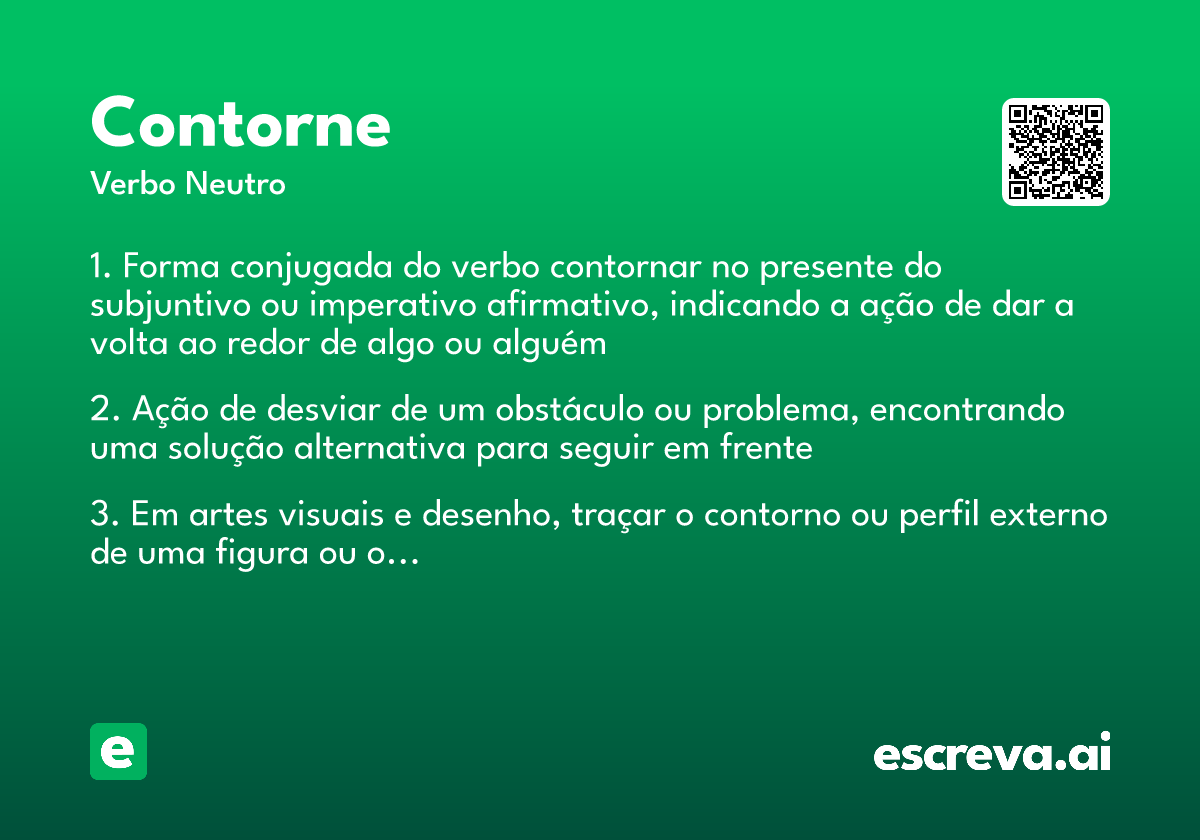 Contorne
Verbo Neutro

1. Forma conjugada do verbo contornar no presente do subjuntivo ou imperativo afirmativo, indicando a ação de dar a volta ao redor de algo ou alguém

2. Ação de desviar de um obstáculo ou problema, encontrando uma solução alternativa para seguir em frente

3. Em artes visuais e desenho, traçar o contorno ou perfil externo de uma figura ou o...

e

escreva.ai